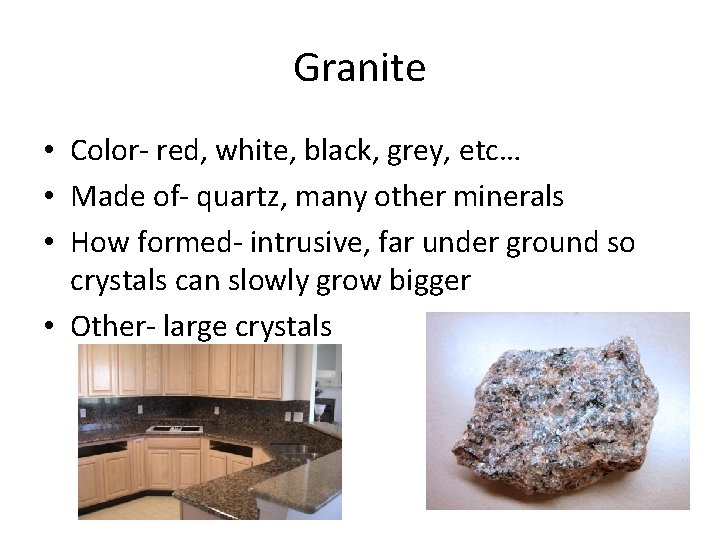 Granite

• Color- red, white, black, grey, etc…
• Made of- quartz, many other minerals
• How formed- intrusive, far under ground so crystals can slowly grow bigger
• Other- large crystals